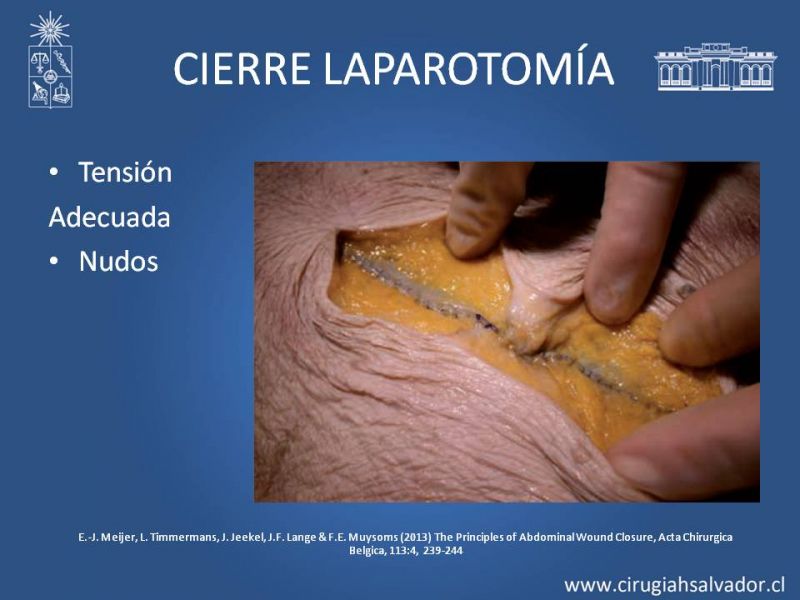 CIERRE LAPAROTOMÍA

• Tensión
Adecuada
• Nudos

E.-J. Meijer, L. Timmermans, J. Jeekel, J.F. Lange & F.E. Muysoms (2013) The Principles of Abdominal Wound Closure, Acta Chirurgica Belgica, 113:4, 239-244

www.cirugiahsalvador.cl